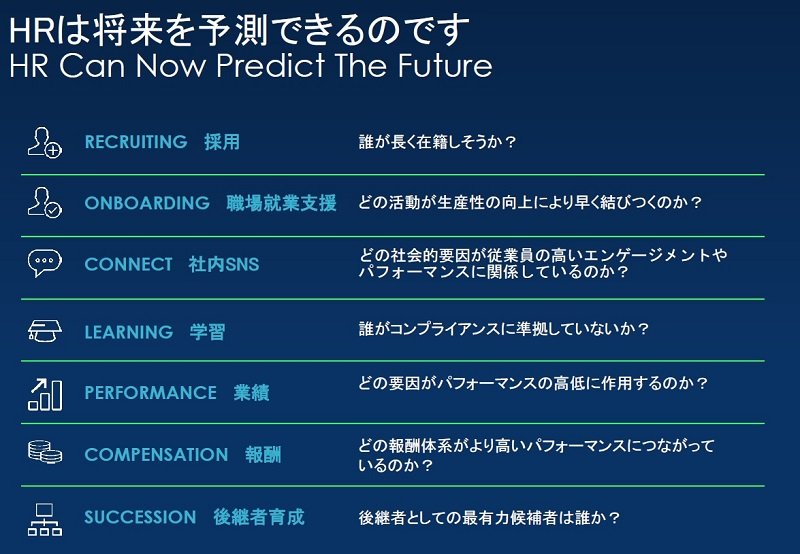 HRは将来を予測できるのです
HR Can Now Predict The Future

RECRUITING　採用　誰が長く在籍しそうか？

ONBOARDING　職場就業支援　どの活動が生産性の向上により早く結びつくのか？

CONNECT　社内SNS　どの社会的要因が従業員の高いエンゲージメントやパフォーマンスに関係しているのか？

LEARNING　学習　誰がコンプライアンスに準拠していないか？

PERFORMANCE　業績　どの要因がパフォーマンスの高低に作用するのか？

COMPENSATION　報酬　どの報酬体系がより高いパフォーマンスにつながっているのか？

SUCCESSION　後継者育成　後継者としての最有力候補者は誰か？